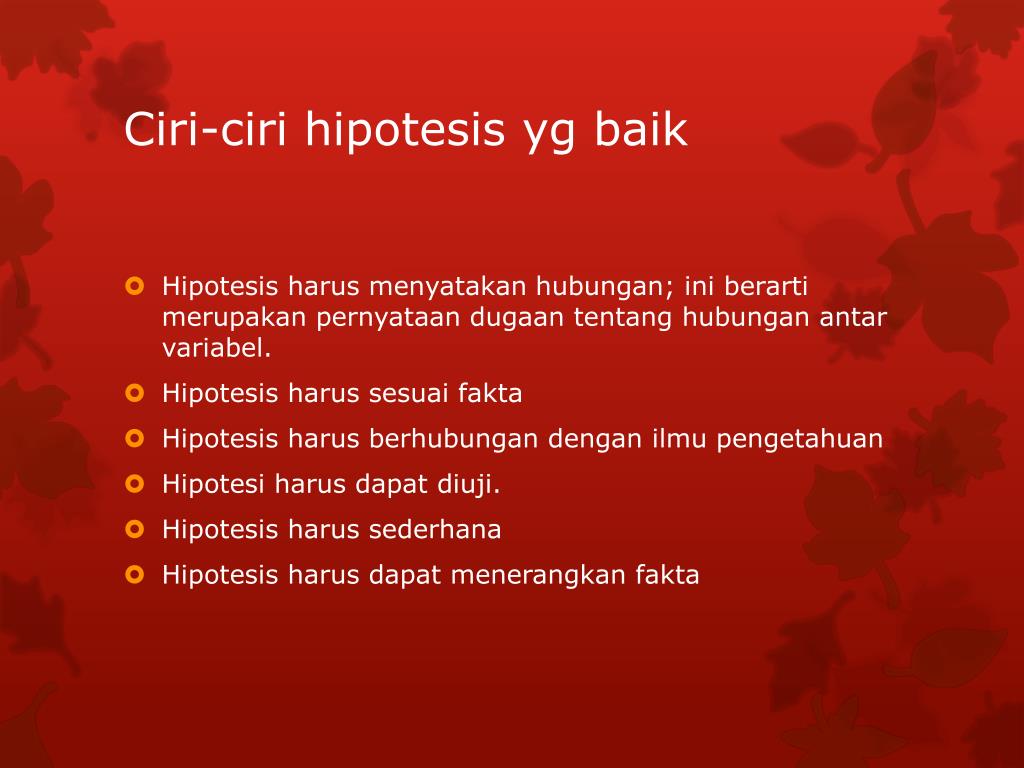 Ciri-ciri hipotesis yg baik

Hipotesis harus menyatakan hubungan; ini berarti merupakan pernyataan dugaan tentang hubungan antar variabel.

Hipotesis harus sesuai fakta

Hipotesis harus berhubungan dengan ilmu pengetahuan

Hipotesi harus dapat diuji.

Hipotesis harus sederhana

Hipotesis harus dapat menerangkan fakta